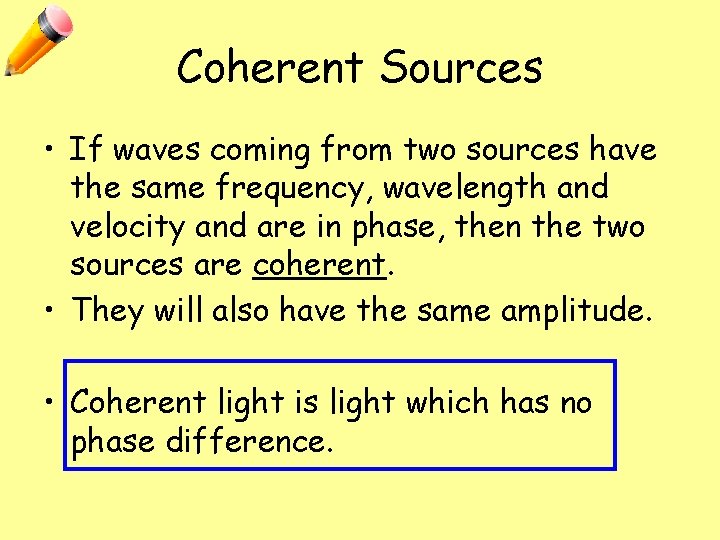 Coherent Sources

• If waves coming from two sources have the same frequency, wavelength and velocity and are in phase, then the two sources are coherent.

• They will also have the same amplitude.

• Coherent light is light which has no phase difference.